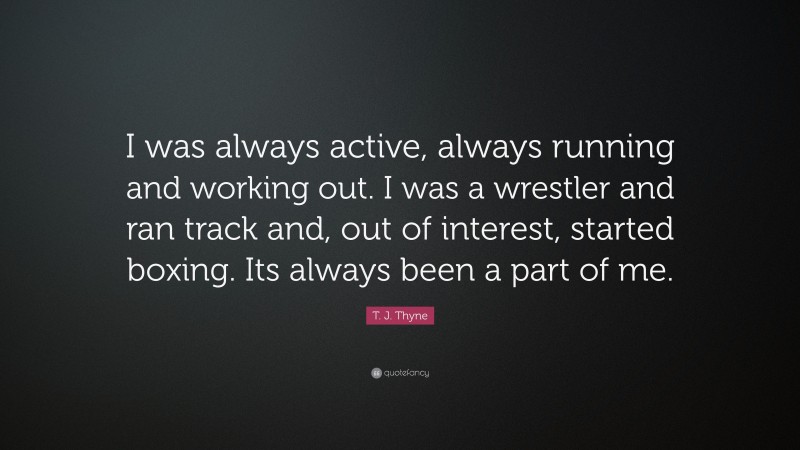 I was always active, always running and working out. I was a wrestler and ran track and, out of interest, started boxing. Its always been a part of me.

T. J. Thyne

quotefancy